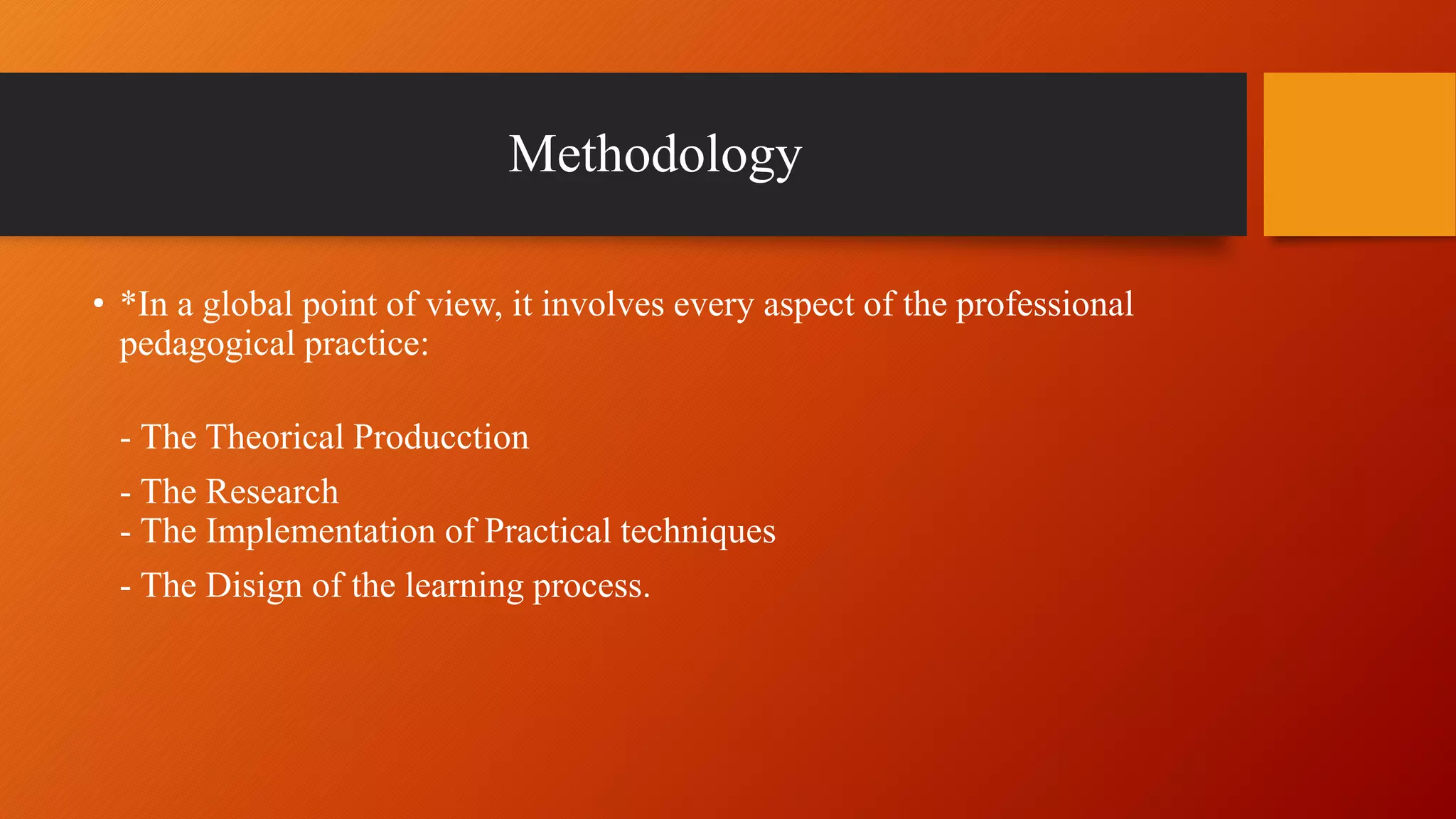 Methodology

• *In a global point of view, it involves every aspect of the professional pedagogical practice:

- The Theorical Producction

- The Research
- The Implementation of Practical techniques

- The Disign of the learning process.